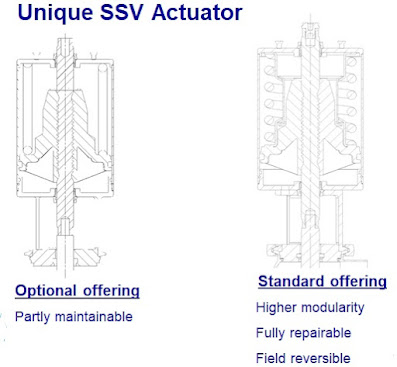 Unique SSV Actuator

Optional offering

Partly maintainable

Standard offering

Higher modularity

Fully repairable

Field reversible